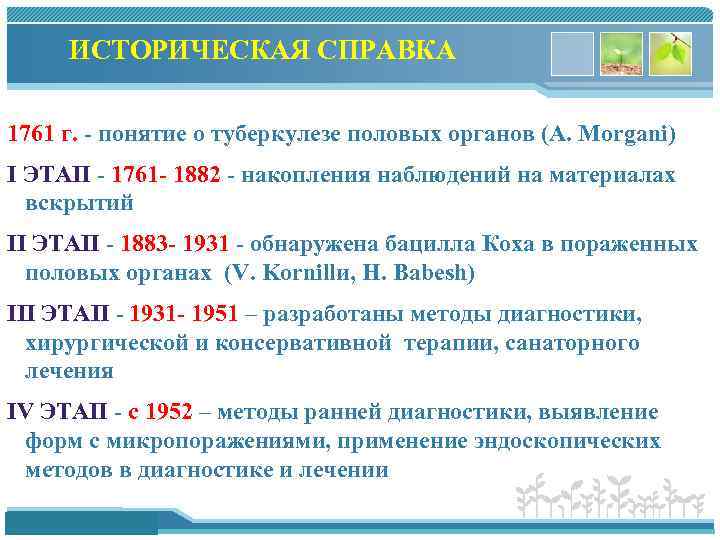 ИСТОРИЧЕСКАЯ СПРАВКА

1761 г. - понятие о туберкулезе половых органов (A. Morgani)

I ЭТАП - 1761- 1882 - накопления наблюдений на материалах вскрытий

II ЭТАП - 1883- 1931 - обнаружена бацилла Коха в пораженных половых органах (V. Kornillu, H. Babesh)

III ЭТАП - 1931- 1951 – разработаны методы диагностики, хирургической и консервативной терапии, санаторного лечения

IV ЭТАП - с 1952 – методы ранней диагностики, выявление форм с микропоражениями, применение эндоскопических методов в диагностике и лечении